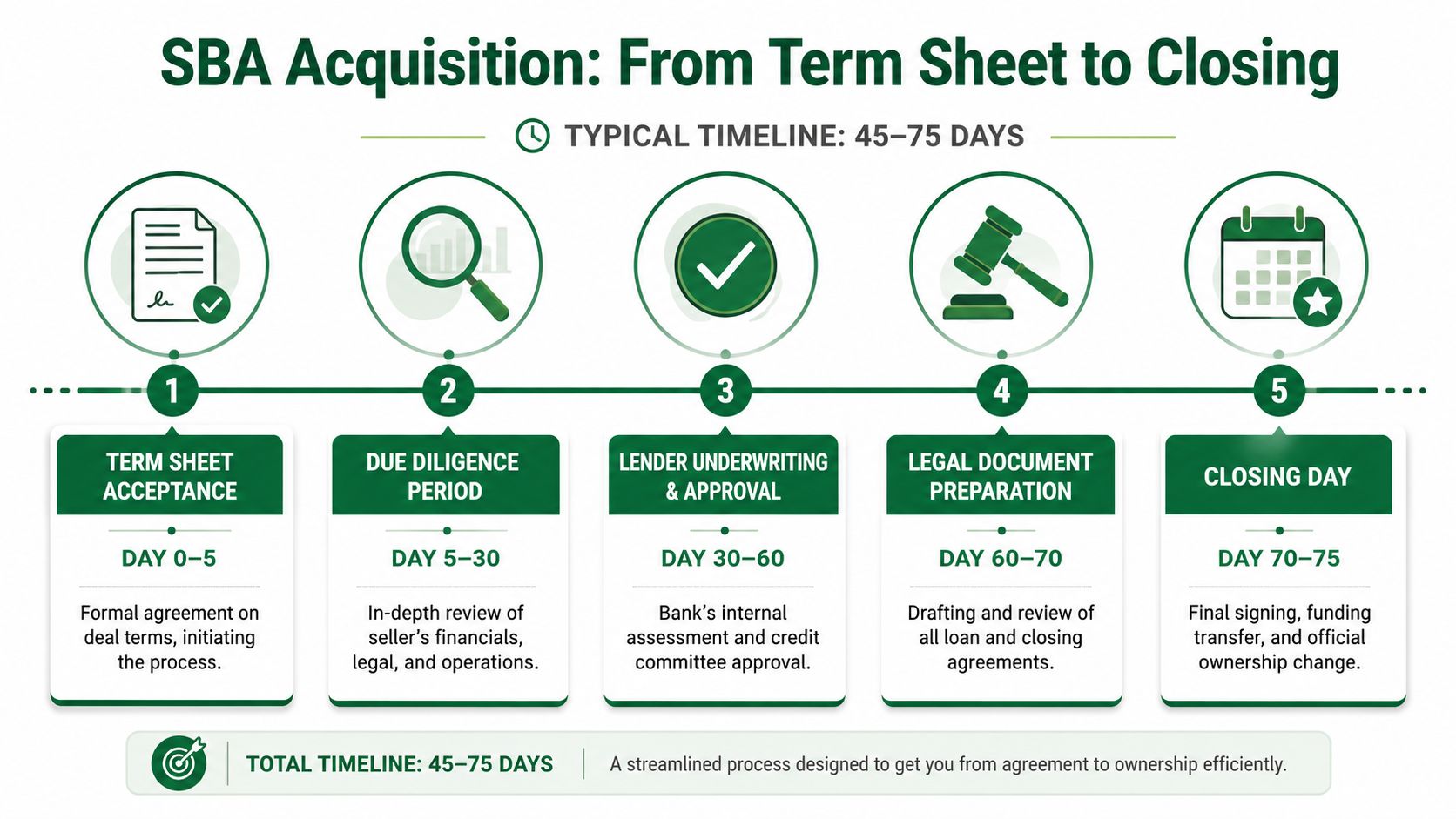 SBA Acquisition: From Term Sheet to Closing

TYPICAL TIMELINE: 45–75 DAYS

1

TERM SHEET ACCEPTANCE

DAY 0–5

Formal agreement on deal terms, initiating the process.

2

DUE DILIGENCE PERIOD

DAY 5–30

In-depth review of seller's financials, legal, and operations.

3

LENDER UNDERWRITING & APPROVAL

DAY 30–60

Bank's internal assessment and credit committee approval.

4

LEGAL DOCUMENT PREPARATION

DAY 60–70

Drafting and review of all loan and closing agreements.

5

CLOSING DAY

DAY 70–75

Final signing, funding transfer, and official ownership change.

TOTAL TIMELINE: 45–75 DAYS

A streamlined process designed to get you from agreement to ownership efficiently.